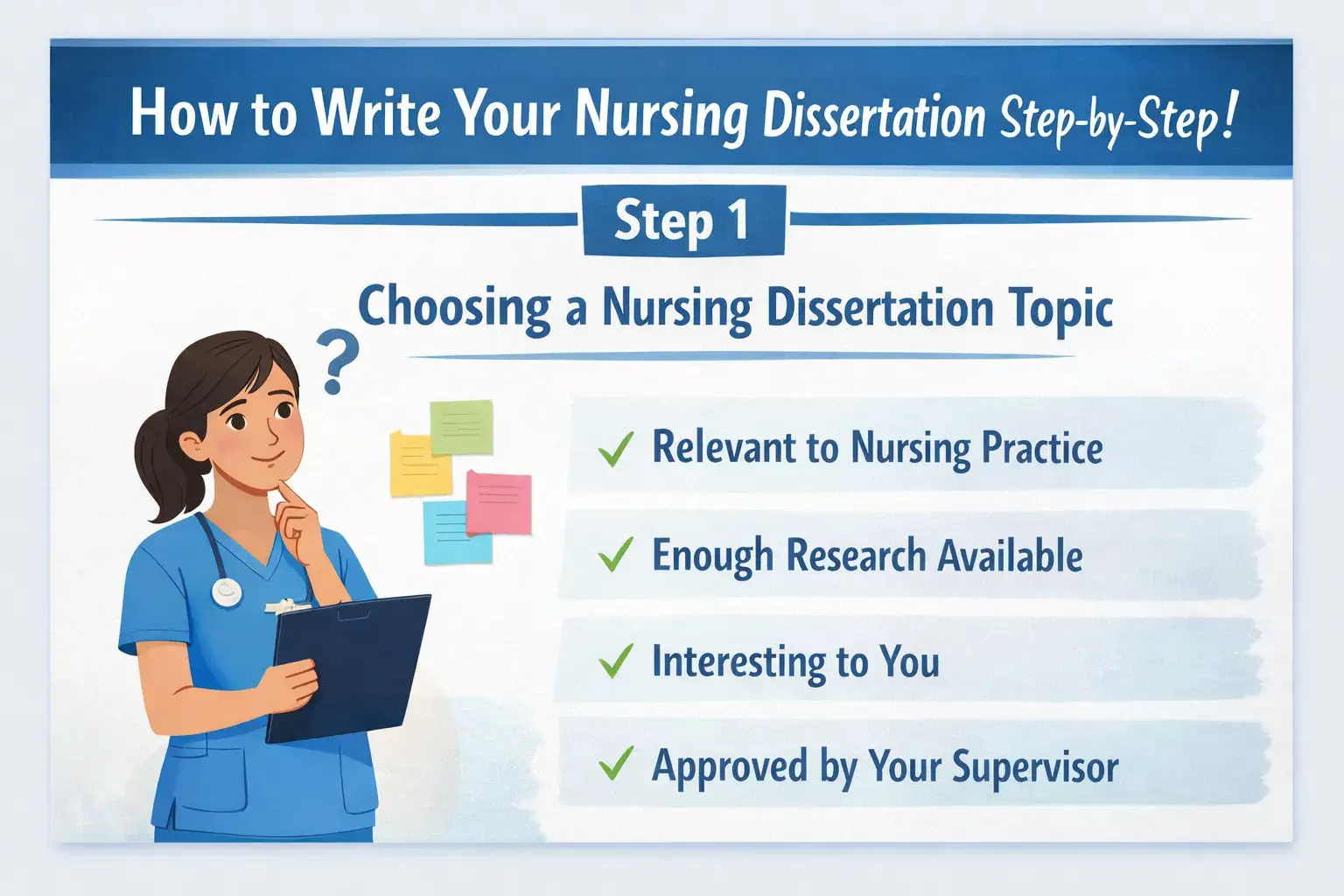 How to Write Your Nursing Dissertation Step-by-Step!

Step 1

Choosing a Nursing Dissertation Topic

?

✓ Relevant to Nursing Practice

✓ Enough Research Available

✓ Interesting to You

✓ Approved by Your Supervisor